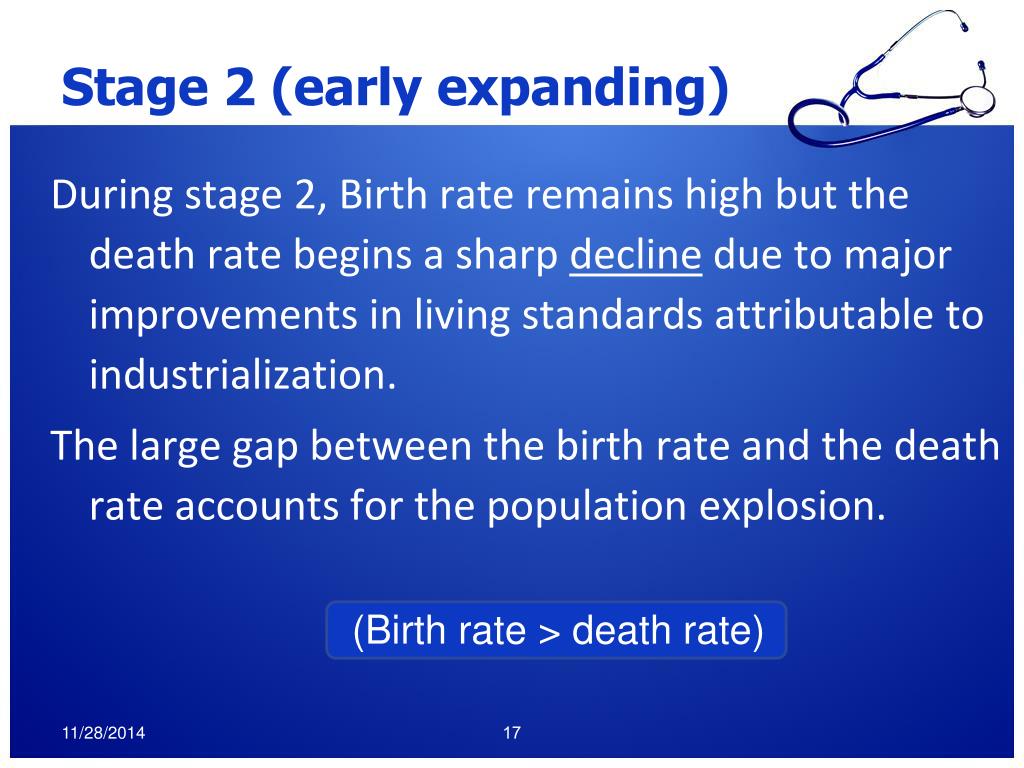 Stage 2 (early expanding)

During stage 2, Birth rate remains high but the death rate begins a sharp decline due to major improvements in living standards attributable to industrialization.

The large gap between the birth rate and the death rate accounts for the population explosion.

(Birth rate > death rate)

11/28/2014

17